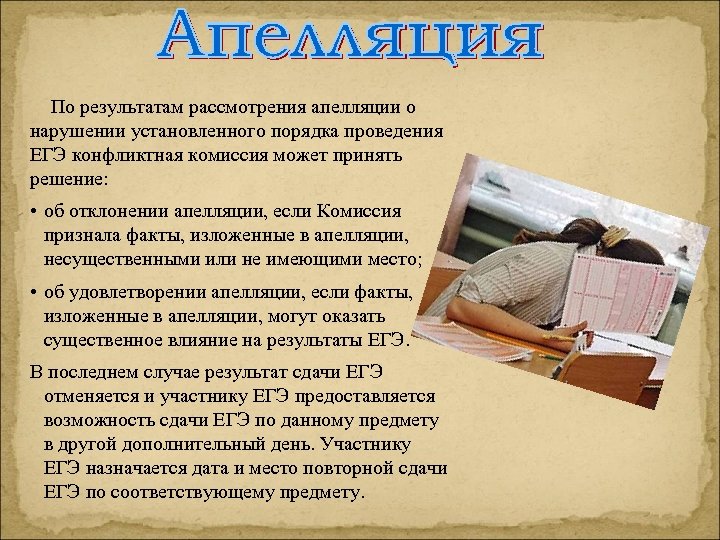 Апелляция

По результатам рассмотрения апелляции о нарушении установленного порядка проведения ЕГЭ конфликтная комиссия может принять решение:

• об отклонении апелляции, если Комиссия признала факты, изложенные в апелляции, несущественными или не имеющими место;

• об удовлетворении апелляции, если факты, изложенные в апелляции, могут оказать существенное влияние на результаты ЕГЭ.

В последнем случае результат сдачи ЕГЭ отменяется и участнику ЕГЭ предоставляется возможность сдачи ЕГЭ по данному предмету в другой дополнительный день. Участнику ЕГЭ назначается дата и место повторной сдачи ЕГЭ по соответствующему предмету.